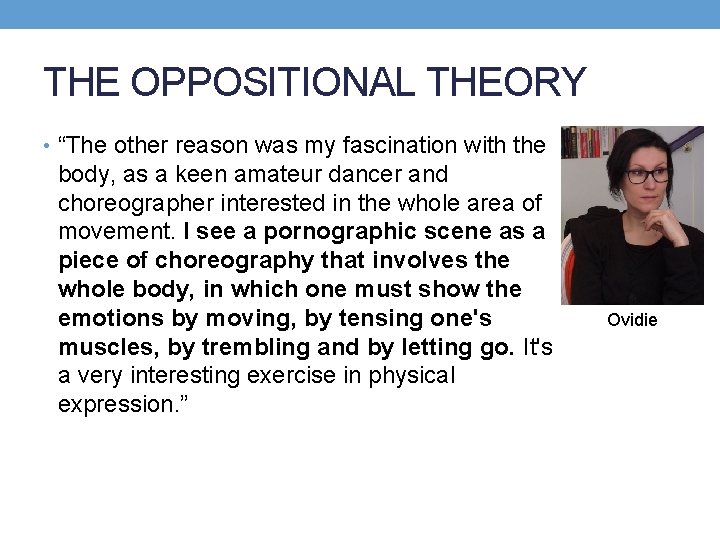 THE OPPOSITIONAL THEORY

• "The other reason was my fascination with the body, as a keen amateur dancer and choreographer interested in the whole area of movement. I see a pornographic scene as a piece of choreography that involves the whole body, in which one must show the emotions by moving, by tensing one's muscles, by trembling and by letting go. It's a very interesting exercise in physical expression."

Ovidie